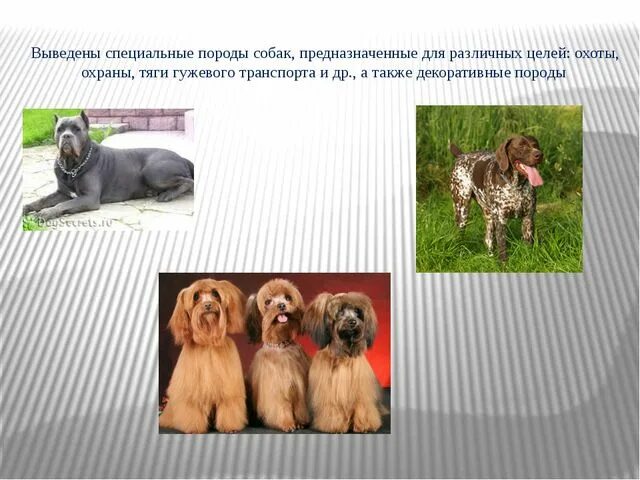 Выведены специальные породы собак, предназначенные для различных целей: охоты, охраны, тяги гужевого транспорта и др., а также декоративные породы

DogSecrets.ru